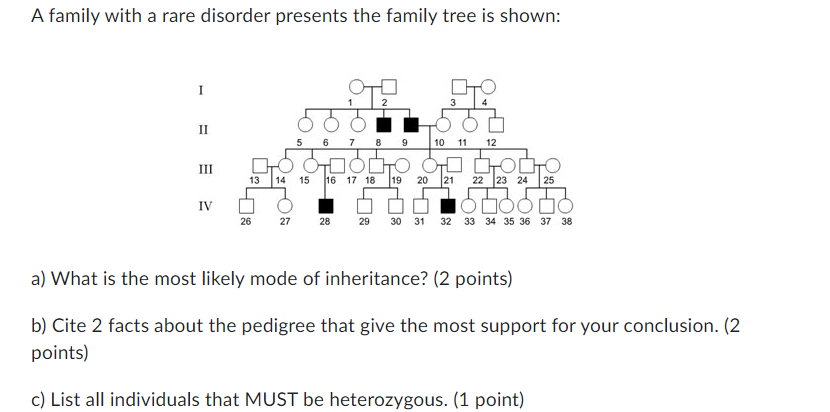 A family with a rare disorder presents the family tree is shown:

I
II
III
IV

1 2 3 4
5 6 7 8 9 10 11 12
13 14 15 16 17 18 19 20 21 22 23 24 25
26 27 28 29 30 31 32 33 34 35 36 37 38

a) What is the most likely mode of inheritance? (2 points)

b) Cite 2 facts about the pedigree that give the most support for your conclusion. (2 points)

c) List all individuals that MUST be heterozygous. (1 point)